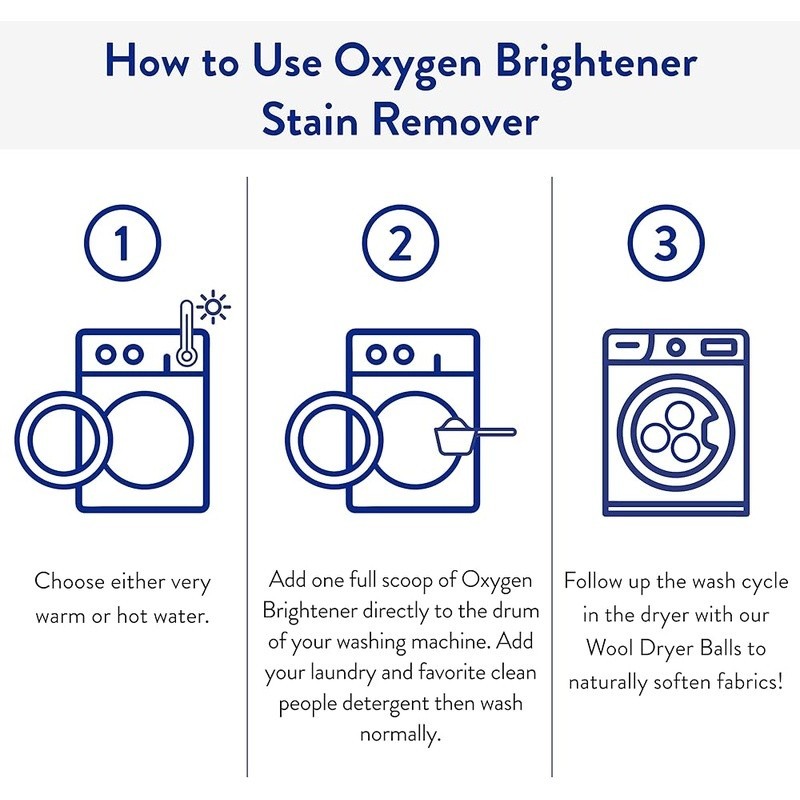 How to Use Oxygen Brightener Stain Remover

1

Choose either very warm or hot water.

2

Add one full scoop of Oxygen Brightener directly to the drum of your washing machine. Add your laundry and favorite clean people detergent then wash normally.

3

Follow up the wash cycle in the dryer with our Wool Dryer Balls to naturally soften fabrics!